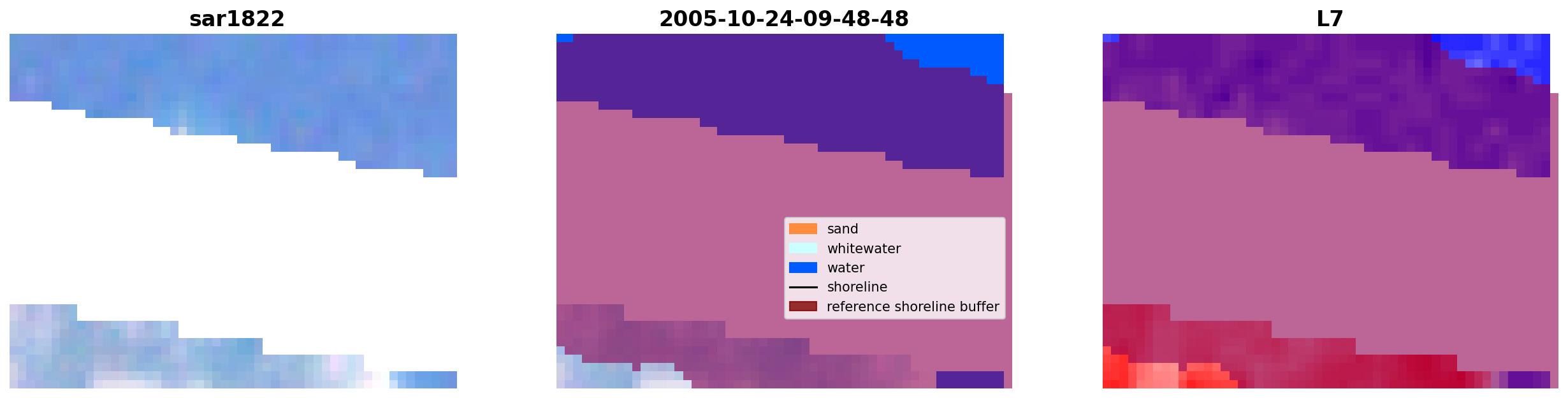 sar1822

2005-10-24-09-48-48

sand
whitewater
water
shoreline
reference shoreline buffer

L7